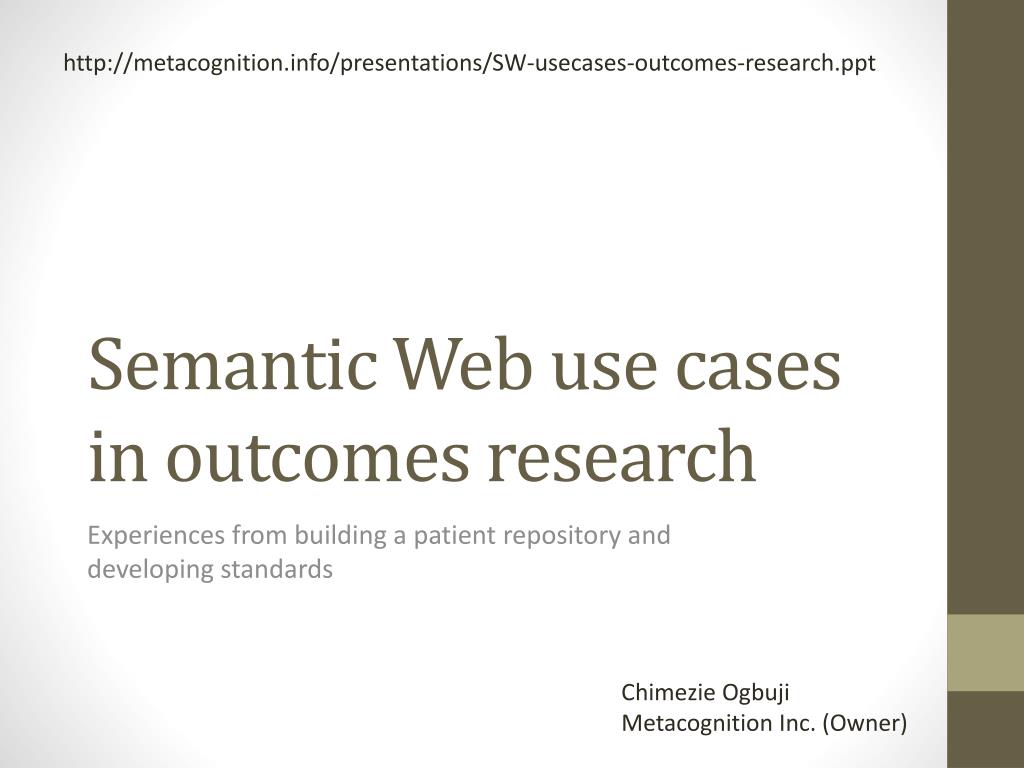 http://metacognition.info/presentations/SW-usecases-outcomes-research.ppt

Semantic Web use cases in outcomes research

Experiences from building a patient repository and developing standards

Chimezie Ogbuji
Metacognition Inc. (Owner)